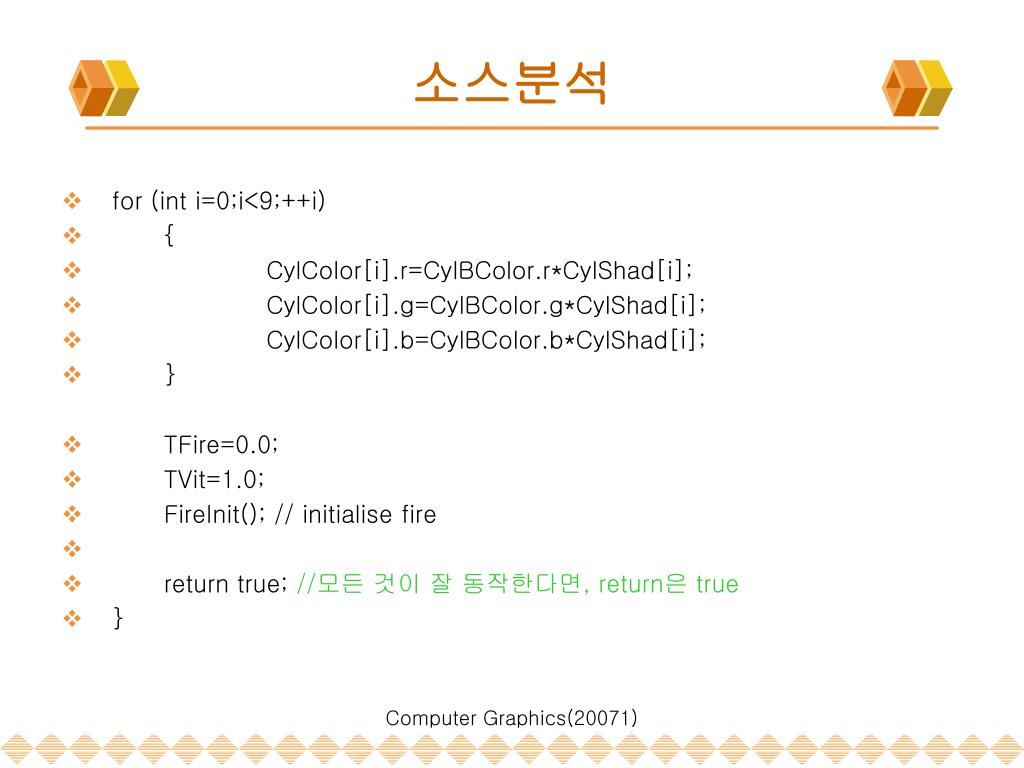 소스분석

for (int i=0;i<9;++i)
{
CylColor[i].r=CylBColor.r*CylShad[i];
CylColor[i].g=CylBColor.g*CylShad[i];
CylColor[i].b=CylBColor.b*CylShad[i];
}

TFire=0.0;
TVit=1.0;
FireInit(); // initialise fire

return true; //모든 것이 잘 동작한다면, return은 true
}

Computer Graphics(20071)